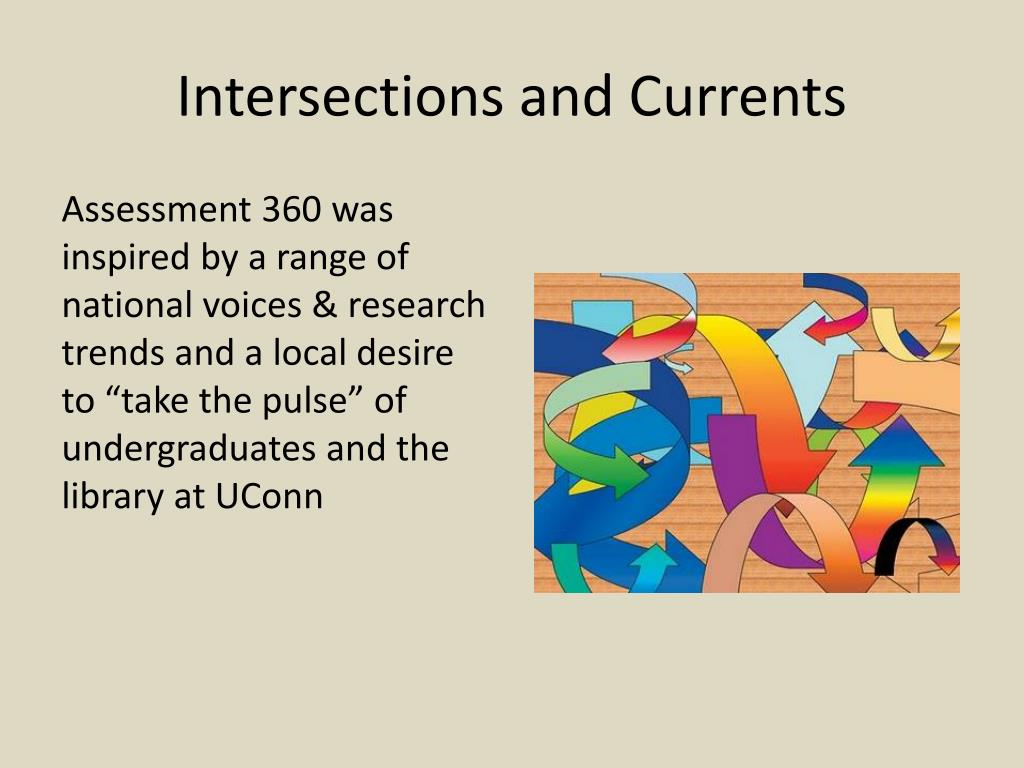 Intersections and Currents

Assessment 360 was inspired by a range of national voices & research trends and a local desire to “take the pulse” of undergraduates and the library at UConn